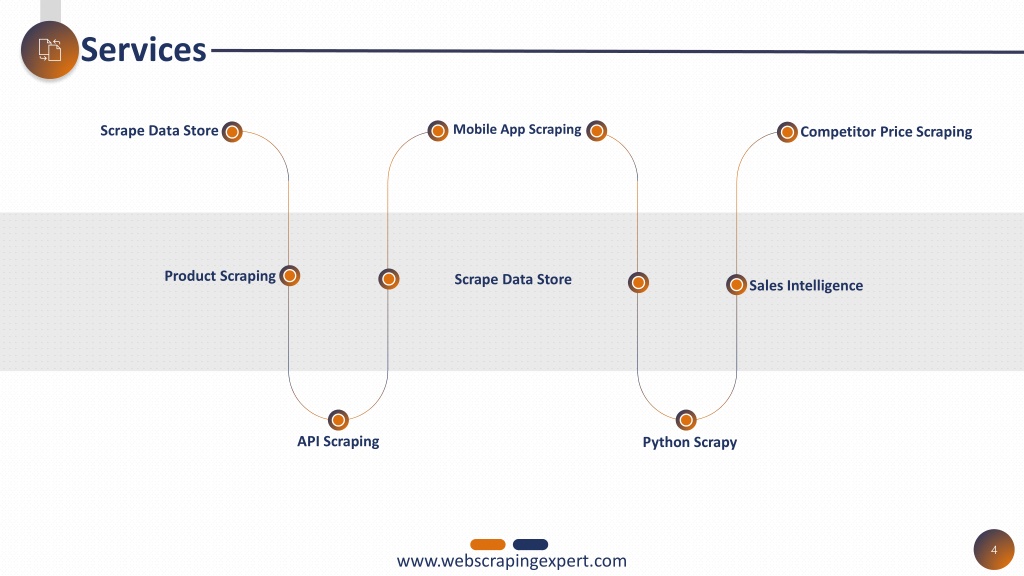 Services

Scrape Data Store

Mobile App Scraping

Competitor Price Scraping

Product Scraping

Scrape Data Store

Sales Intelligence

API Scraping

Python Scrapy

www.webscrapingexpert.com

4